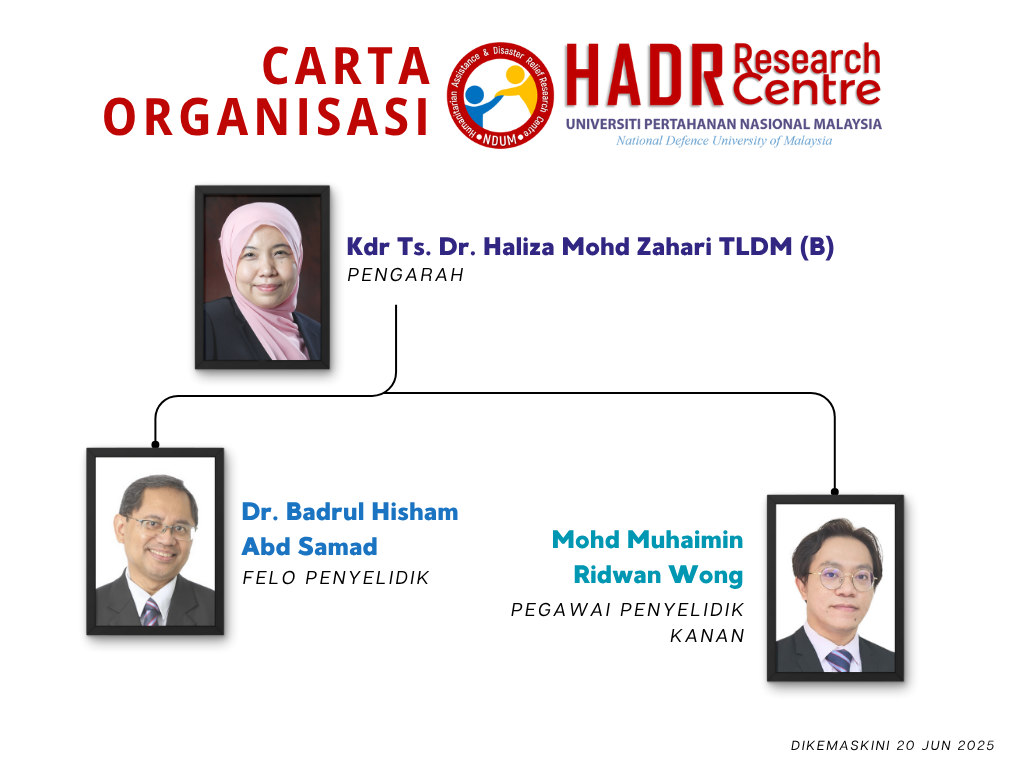 CARTA ORGANISASI

Humanitarian Assistance & Disaster Relief Research Centre
NDUM

HADR Research Centre
UNIVERSITI PERTAHANAN NASIONAL MALAYSIA
National Defence University of Malaysia

Kdr Ts. Dr. Haliza Mohd Zahari TLDM (B)
PENGARAH

Dr. Badrul Hisham Abd Samad
FELO PENYELIDIK

Mohd Muhaimin Ridwan Wong
PEGAWAI PENYELIDIK KANAN

DIKEMASKINI 20 JUN 2025